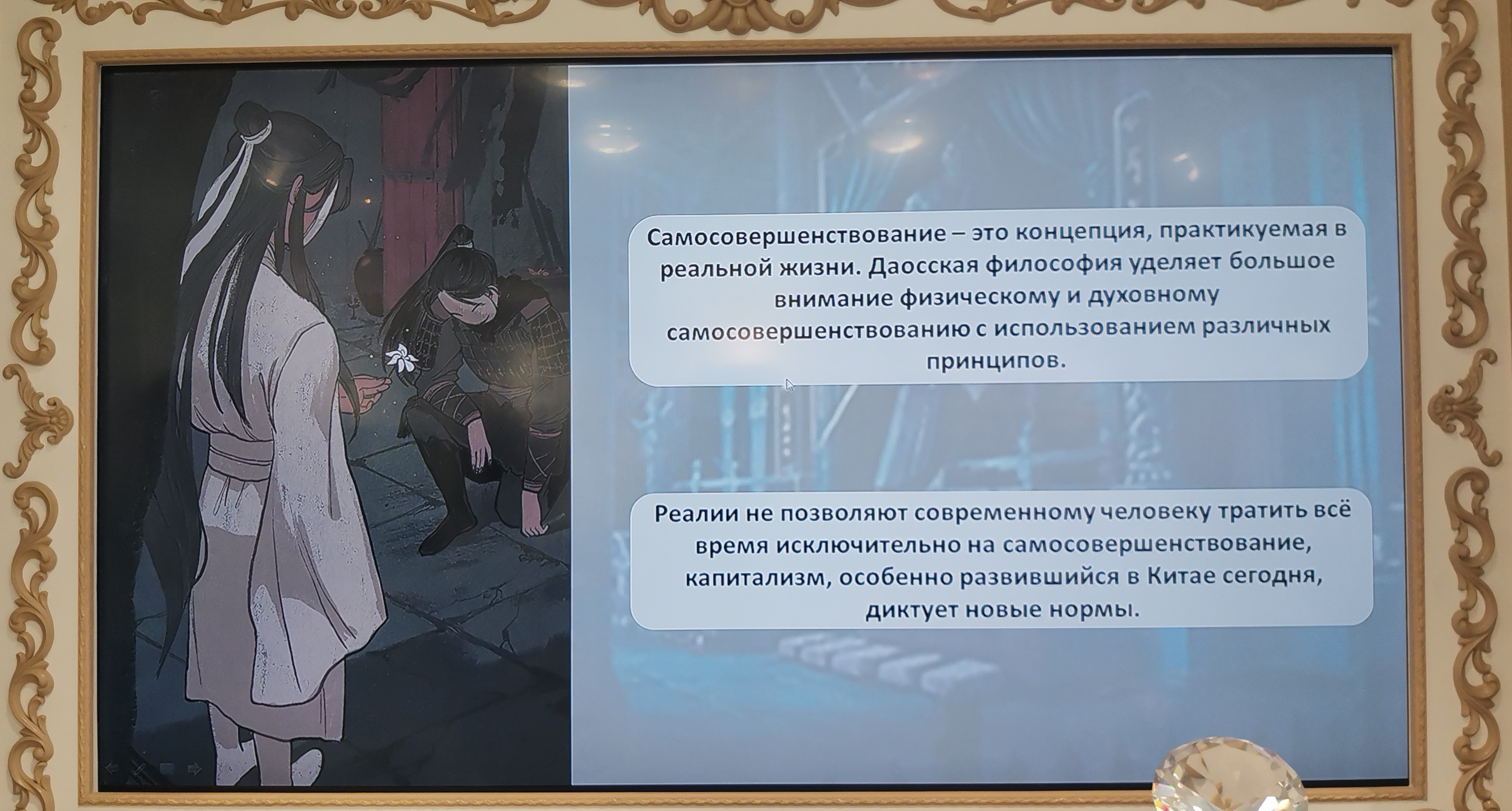 Самосовершенствование – это концепция, практикуемая в реальной жизни. Даосская философия уделяет большое внимание физическому и духовному самосовершенствованию с использованием различных принципов.

Реалии не позволяют современному человеку тратить всё время исключительно на самосовершенствование, капитализм, особенно развившийся в Китае сегодня, диктует новые нормы.